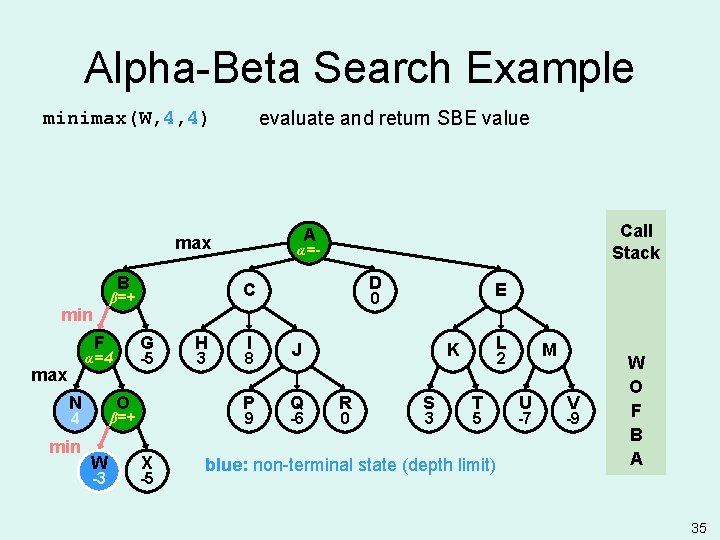 Alpha-Beta Search Example

minimax(W,4,4) evaluate and return SBE value

max

A
$\alpha$=-

B
$\beta$=+

C

D
0

E

min

F
$\alpha$=4

G
-5

H
3

I
8

J

K

L
2

M

max

N
4

O
$\beta$=+

P
9

Q
-6

R
0

S
3

T
5

U
-7

V
-9

min

W
-3

X
-5

blue: non-terminal state (depth limit)

Call Stack

W
O
F
B
A

35